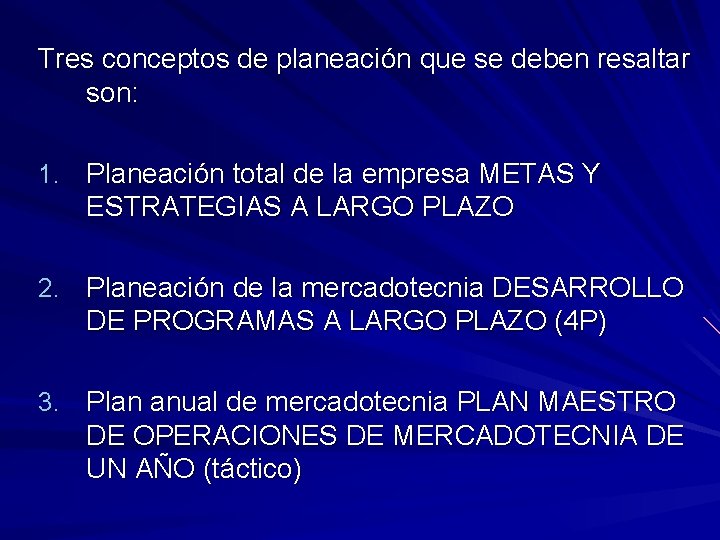 Tres conceptos de planeación que se deben resaltar son:

1. Planeación total de la empresa METAS Y ESTRATEGIAS A LARGO PLAZO

2. Planeación de la mercadotecnia DESARROLLO DE PROGRAMAS A LARGO PLAZO (4P)

3. Plan anual de mercadotecnia PLAN MAESTRO DE OPERACIONES DE MERCADOTECNIA DE UN AÑO (táctico)